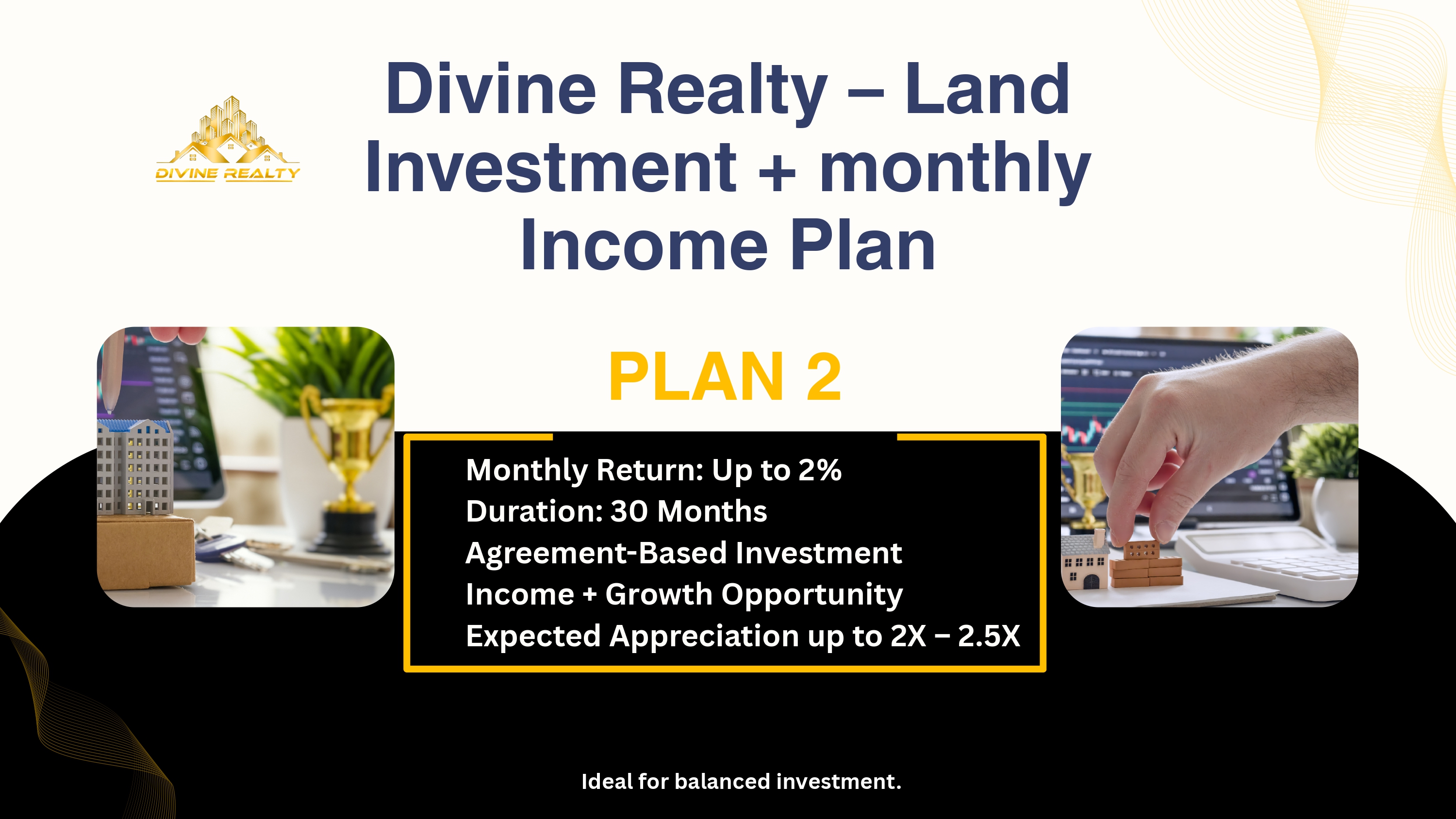 DIVINE REALTY

Divine Realty – Land Investment + monthly Income Plan

PLAN 2

Monthly Return: Up to 2%
Duration: 30 Months
Agreement-Based Investment
Income + Growth Opportunity
Expected Appreciation up to 2X – 2.5X

Ideal for balanced investment.